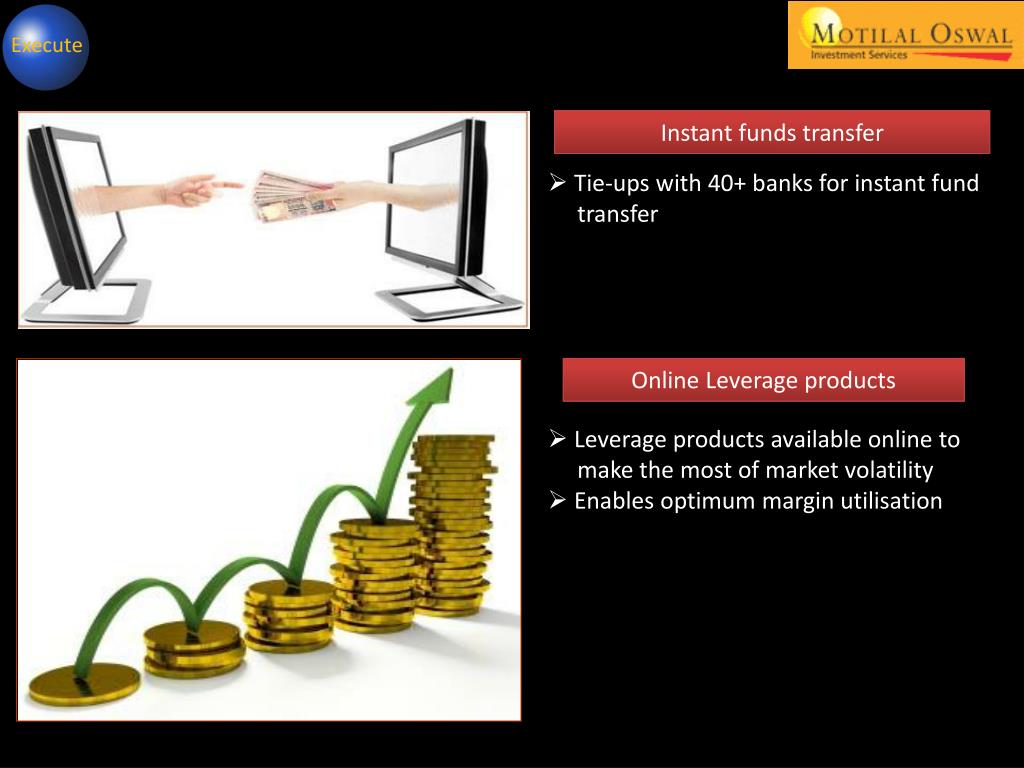 Execute

MOTILAL OSWAL
Investment Services

Instant funds transfer

➢ Tie-ups with 40+ banks for instant fund transfer

Online Leverage products

➢ Leverage products available online to make the most of market volatility
➢ Enables optimum margin utilisation